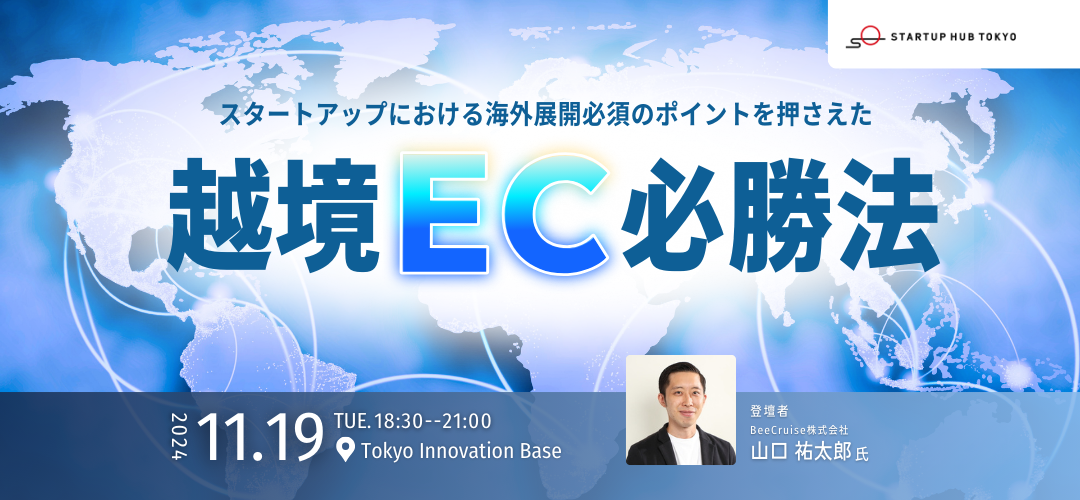 STARTUP HUB TOKYO

スタートアップにおける海外展開必須のポイントを押さえた

越境EC必勝法

2024 11.19 TUE. 18:30--21:00

Tokyo Innovation Base

登壇者

BeeCruise株式会社

山口 祐太郎 氏